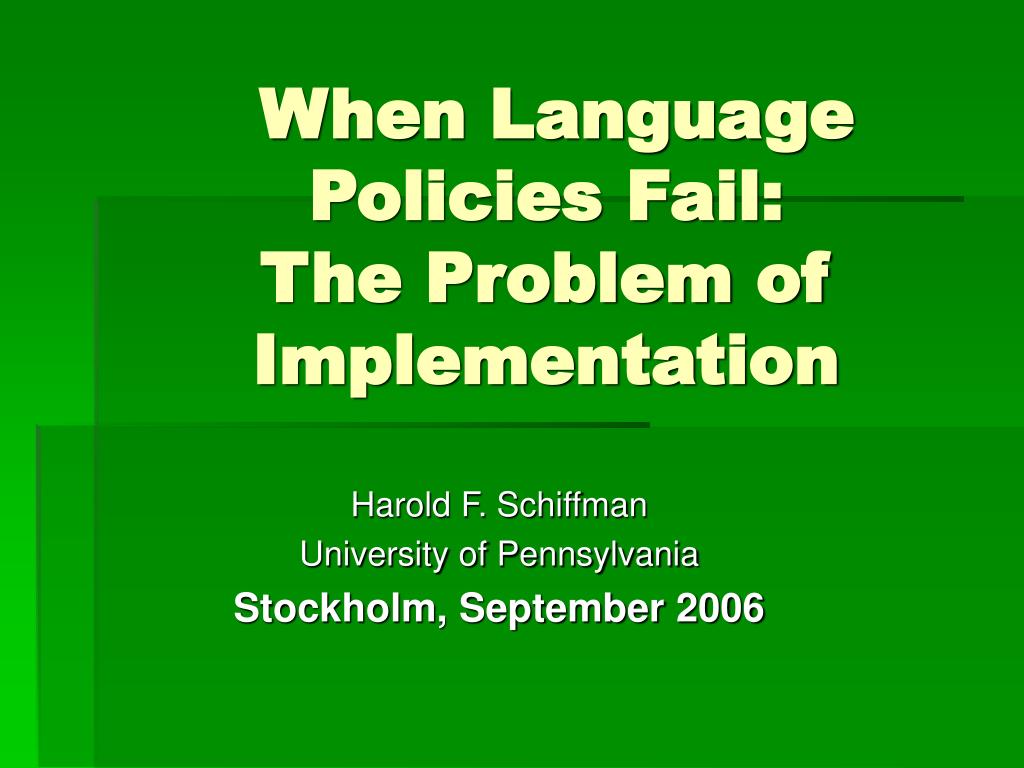 When Language Policies Fail: The Problem of Implementation

Harold F. Schiffman
University of Pennsylvania
Stockholm, September 2006